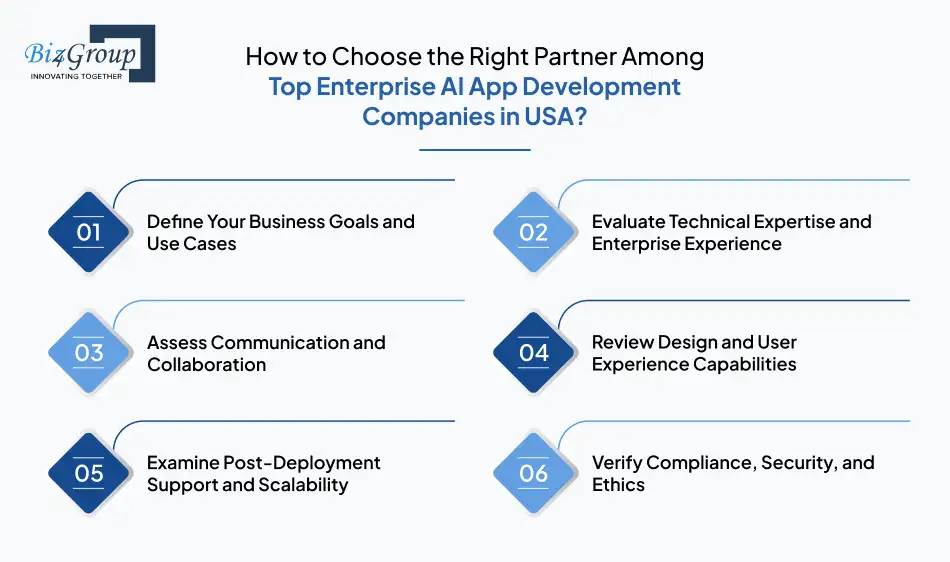 Biz4Group
INNOVATING TOGETHER

How to Choose the Right Partner Among Top Enterprise AI App Development Companies in USA?

01 Define Your Business Goals and Use Cases

02 Evaluate Technical Expertise and Enterprise Experience

03 Assess Communication and Collaboration

04 Review Design and User Experience Capabilities

05 Examine Post-Deployment Support and Scalability

06 Verify Compliance, Security, and Ethics